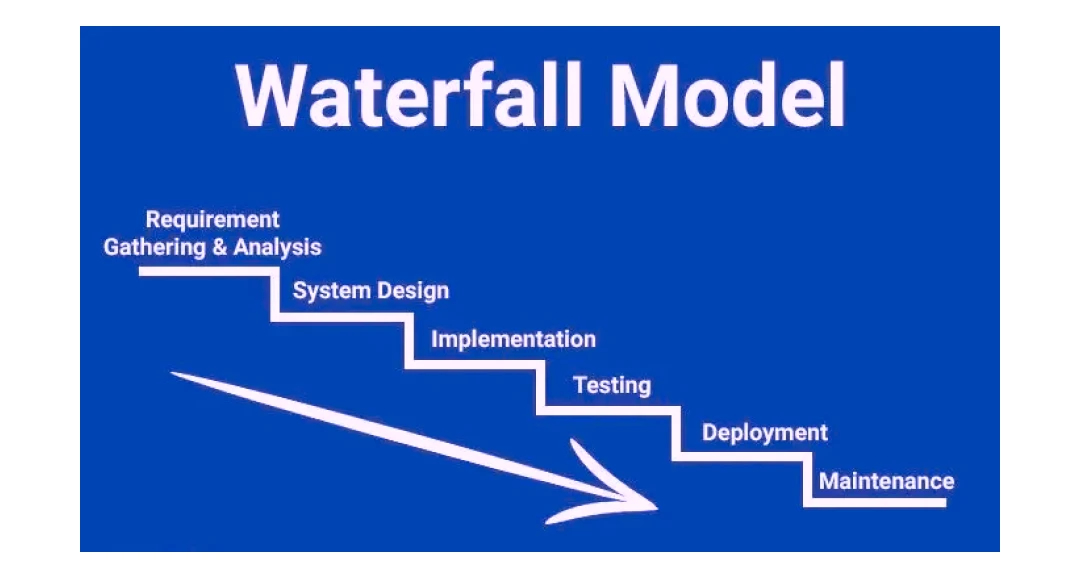 Waterfall Model

Requirement Gathering & Analysis

System Design

Implementation

Testing

Deployment

Maintenance